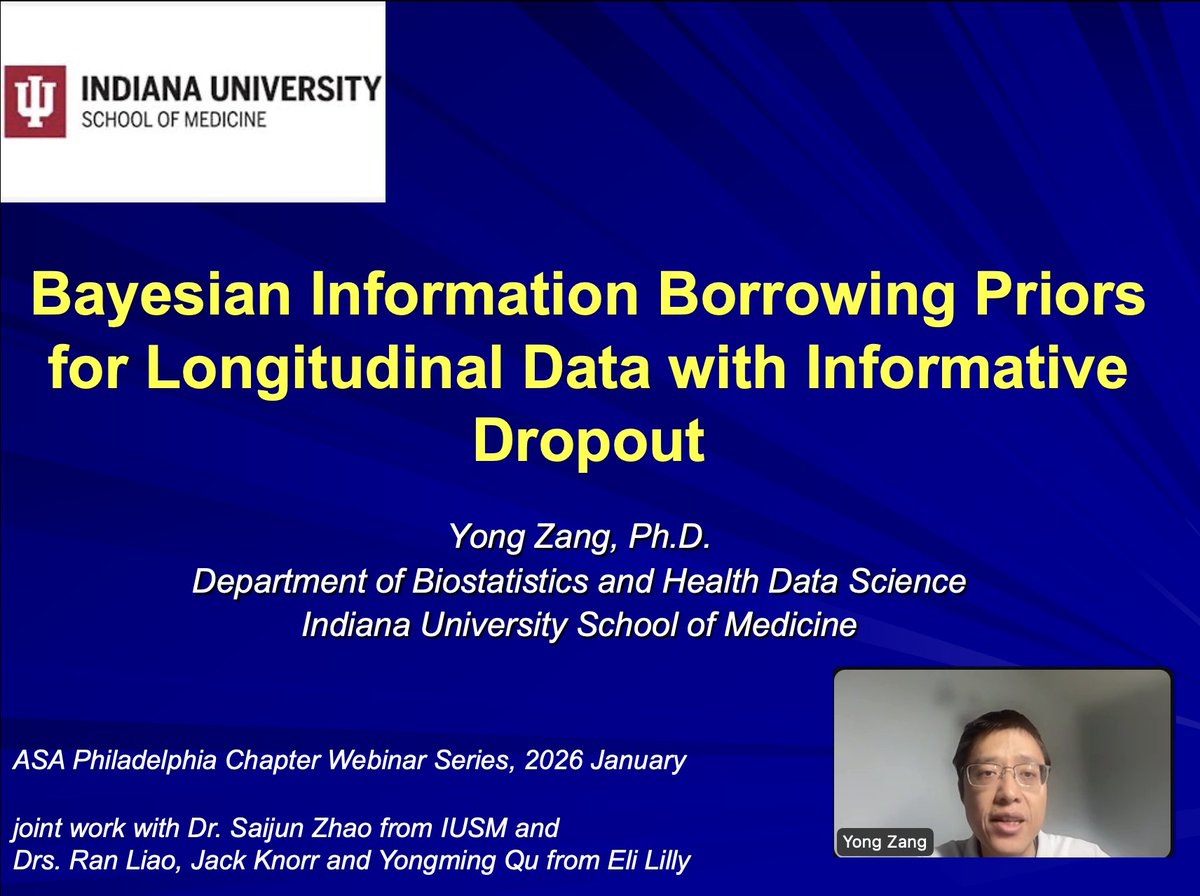 INDIANA UNIVERSITY
SCHOOL OF MEDICINE

Bayesian Information Borrowing Priors for Longitudinal Data with Informative Dropout

Yong Zang, Ph.D.
Department of Biostatistics and Health Data Science
Indiana University School of Medicine

ASA Philadelphia Chapter Webinar Series, 2026 January

joint work with Dr. Saijun Zhao from IUSM and
Drs. Ran Liao, Jack Knorr and Yongming Qu from Eli Lilly

Yong Zang